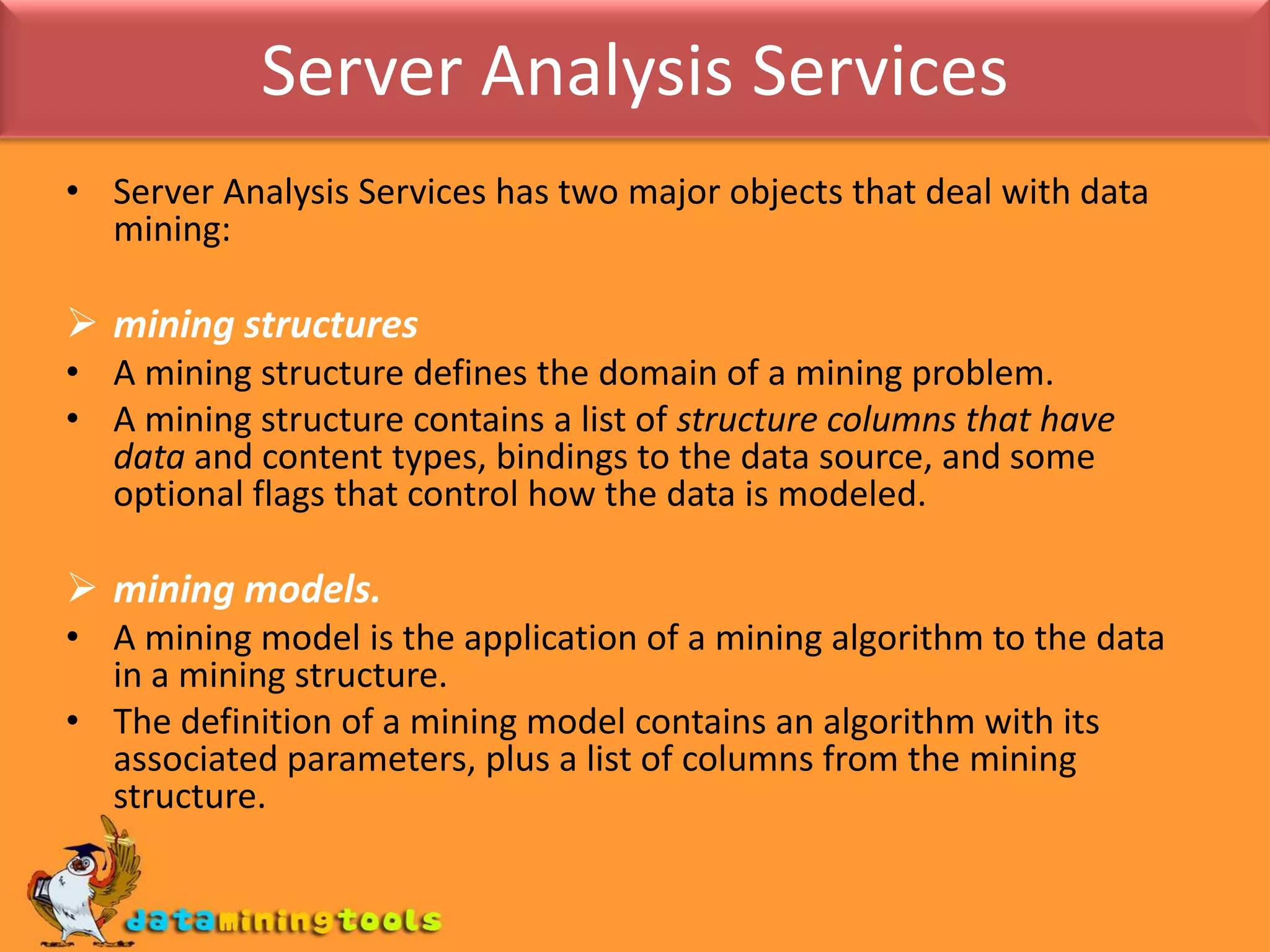 Server Analysis Services

• Server Analysis Services has two major objects that deal with data mining:

➢ mining structures
• A mining structure defines the domain of a mining problem.
• A mining structure contains a list of structure columns that have data and content types, bindings to the data source, and some optional flags that control how the data is modeled.

➢ mining models.
• A mining model is the application of a mining algorithm to the data in a mining structure.
• The definition of a mining model contains an algorithm with its associated parameters, plus a list of columns from the mining structure.

dataminingtools